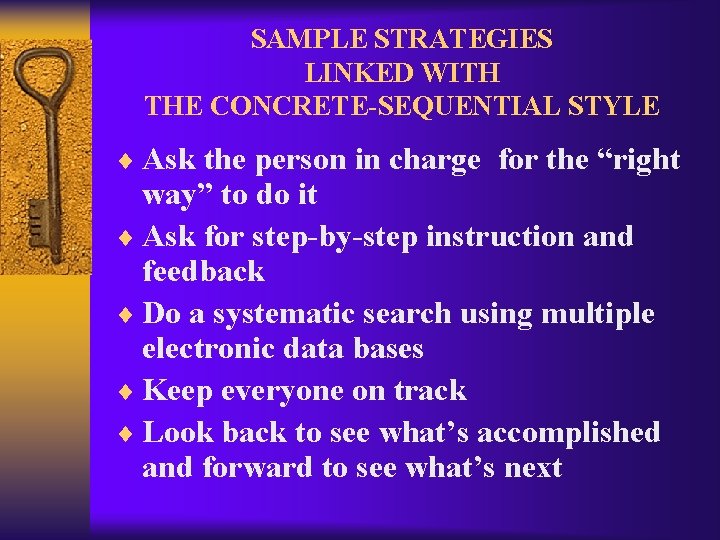 SAMPLE STRATEGIES
LINKED WITH
THE CONCRETE-SEQUENTIAL STYLE

♦ Ask the person in charge for the “right way” to do it
♦ Ask for step-by-step instruction and feedback
♦ Do a systematic search using multiple electronic data bases
♦ Keep everyone on track
♦ Look back to see what’s accomplished and forward to see what’s next